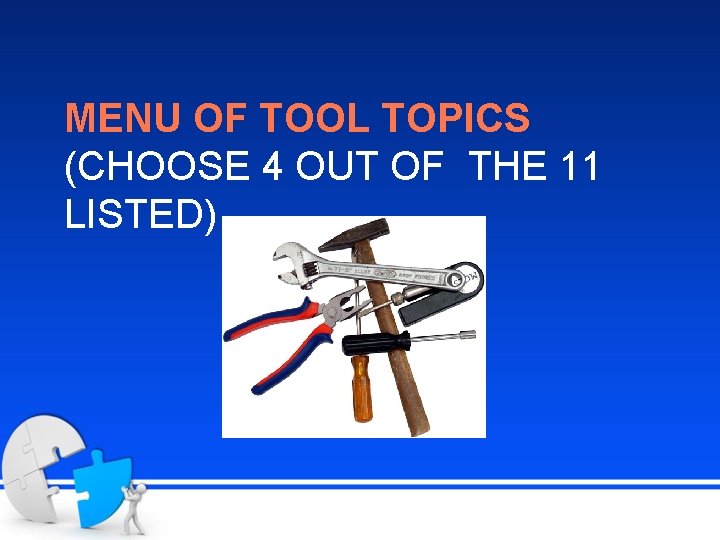 MENU OF TOOL TOPICS
(CHOOSE 4 OUT OF  THE 11 LISTED)